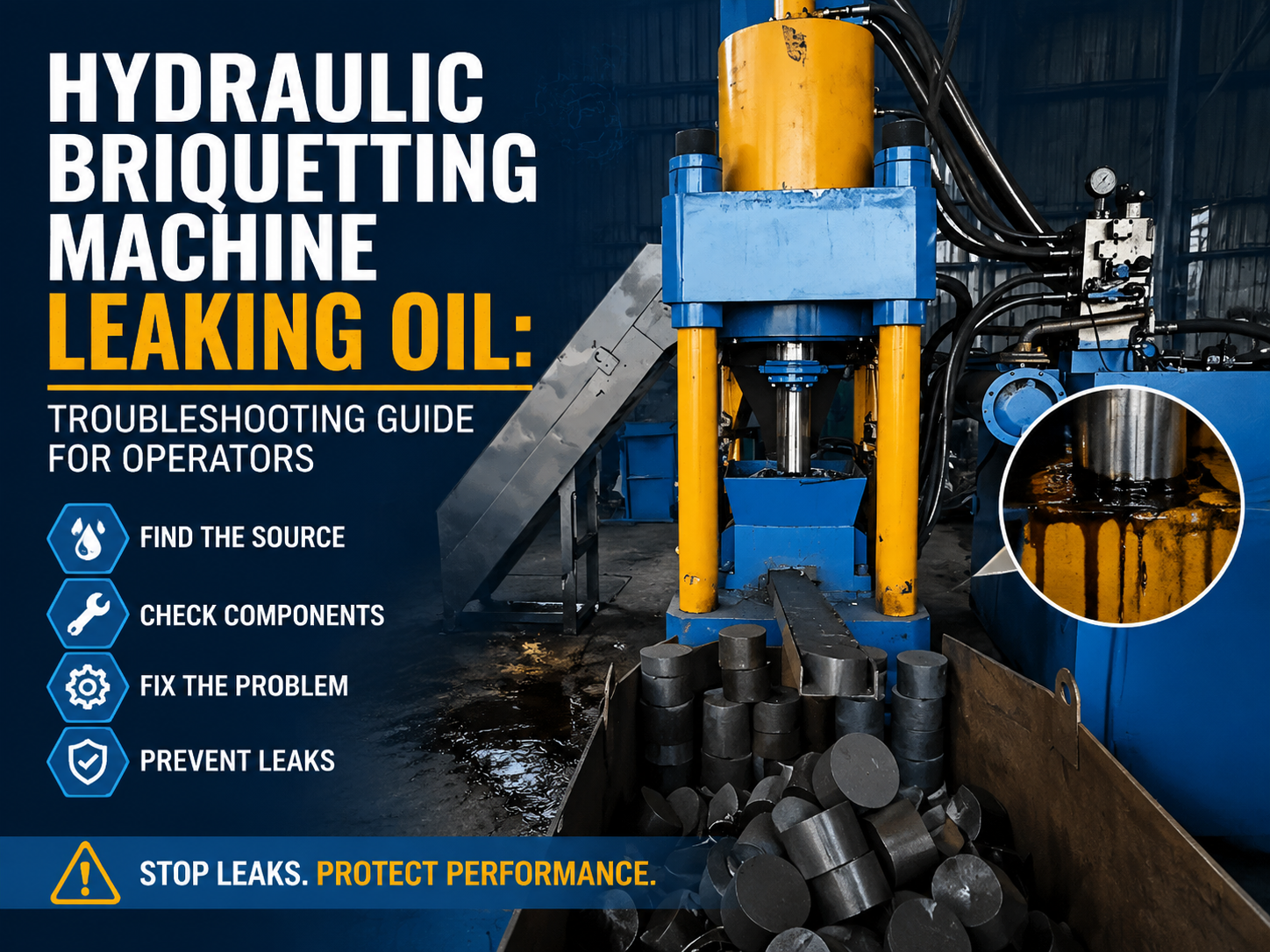 HYDRAULIC BRIQUETTING MACHINE LEAKING OIL:

TROUBLESHOOTING GUIDE FOR OPERATORS

FIND THE SOURCE

CHECK COMPONENTS

FIX THE PROBLEM

PREVENT LEAKS

STOP LEAKS. PROTECT PERFORMANCE.